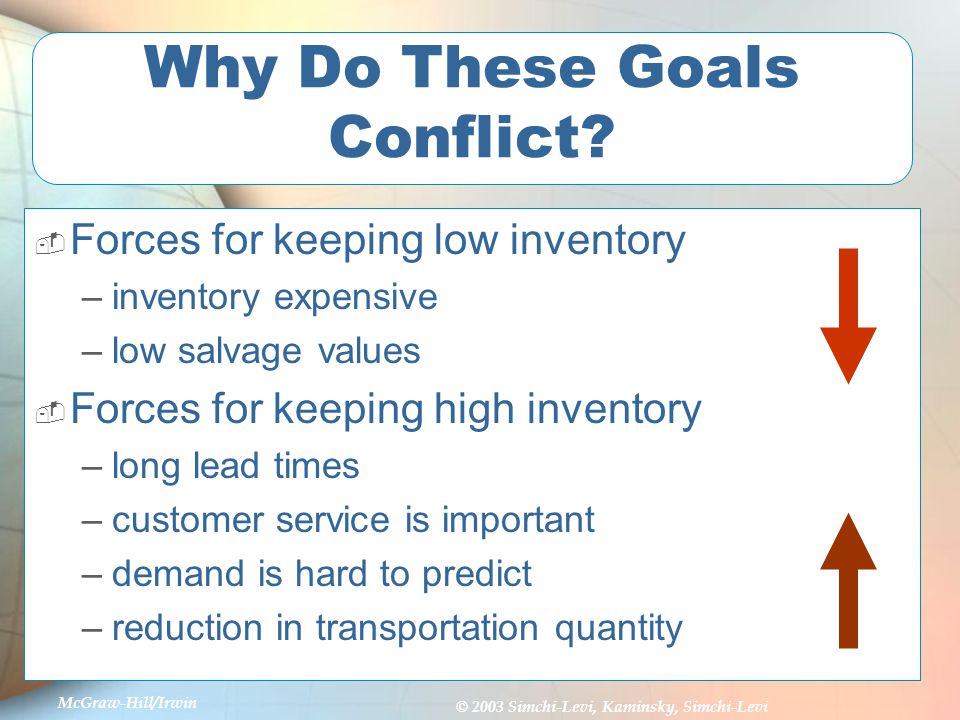 Why Do These Goals Conflict?

Forces for keeping low inventory
– inventory expensive
– low salvage values

Forces for keeping high inventory
– long lead times
– customer service is important
– demand is hard to predict
– reduction in transportation quantity

McGraw-Hill/Irwin

© 2003 Simchi-Levi, Kaminsky, Simchi-Levi